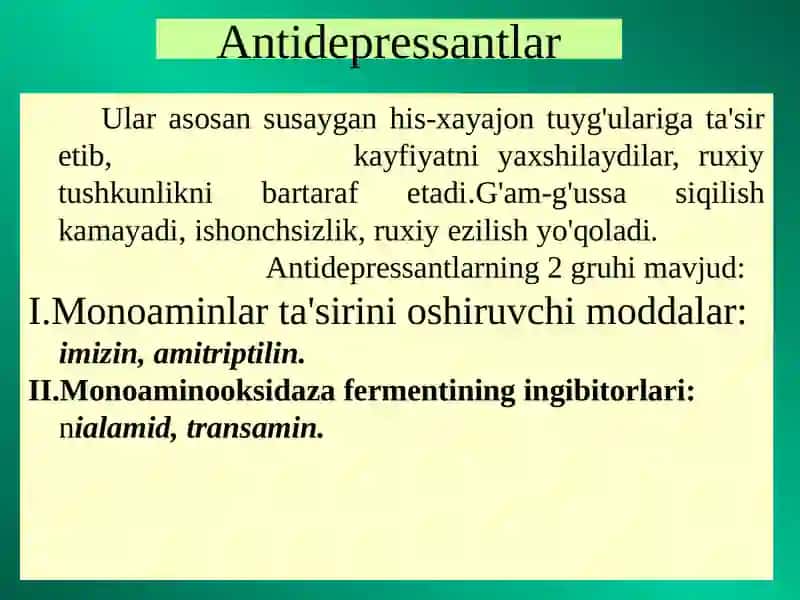 Antidepressantlar

Ular asosan susaygan his-xayajon tuyg'ulariga ta'sir etib, kayfiyatni yaxshilaydilar, ruxiy tushkunlikni bartaraf etadi.G'am-g'ussa siqilish kamayadi, ishonchsizlik, ruxiy ezilish yo'qoladi.

Antidepressantlarning 2 gruhi mavjud:

I.Monoaminlar ta'sirini oshiruvchi moddalar: imizin, amitriptilin.

II.Monoaminooksidaza fermentining ingibitorlari: nialamid, transamin.